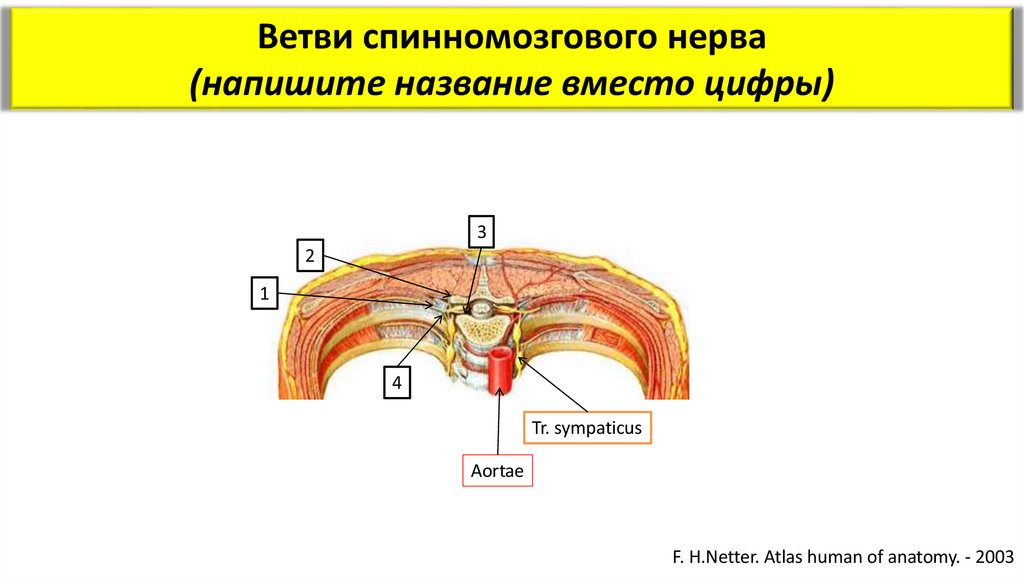 Ветви спинномозгового нерва
(напишите название вместо цифры)

3
2
1
4
Tr. sympaticus
Aortae

F. H.Netter. Atlas human of anatomy. - 2003